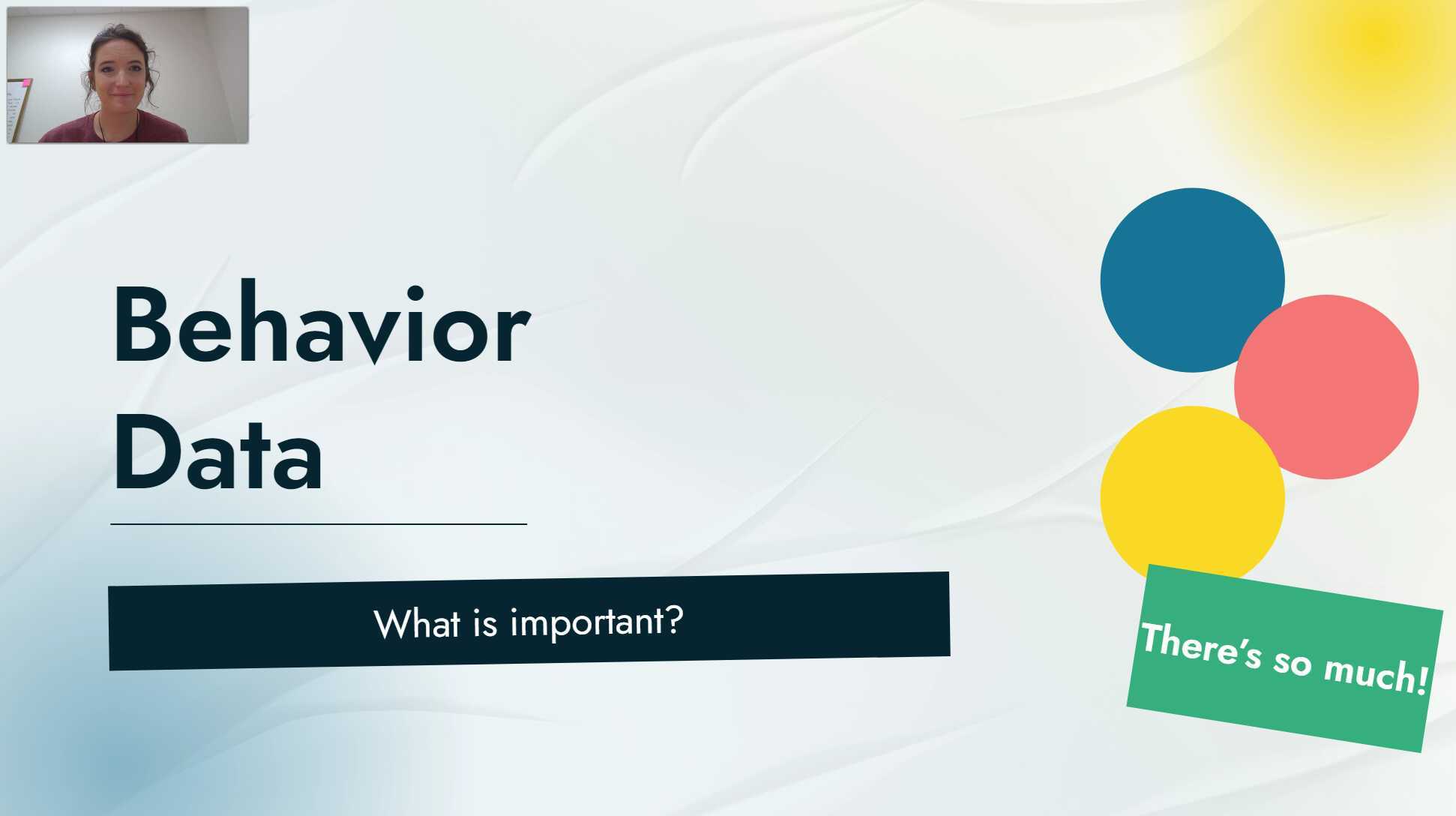 Behavior Data

What is important?

There's so much!